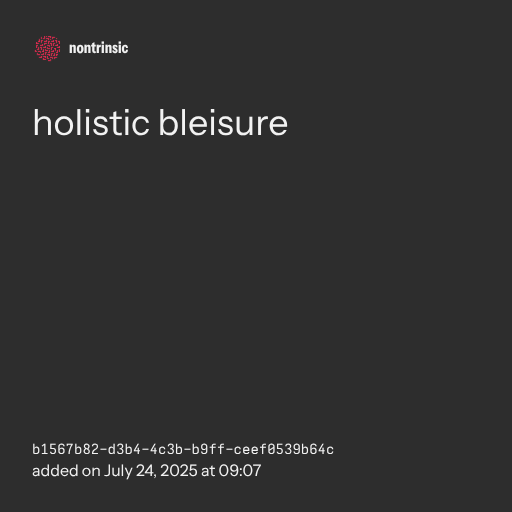 nontrinsic

holistic bleisure

b1567b82-d3b4-4c3b-b9ff-ceef0539b64c
added on July 24, 2025 at 09:07